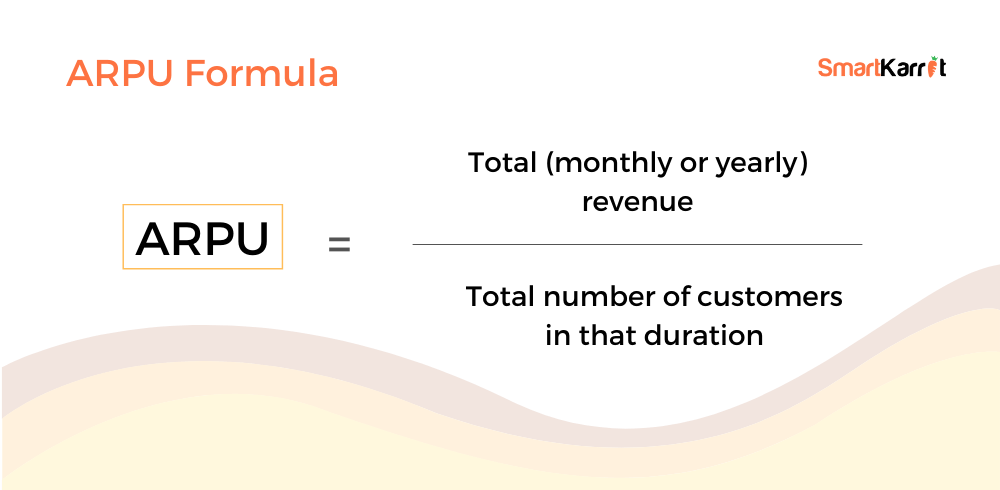 ARPU Formula

SmartKarrot

$\text{ARPU} = \frac{\text{Total (monthly or yearly) revenue}}{\text{Total number of customers in that duration}}$